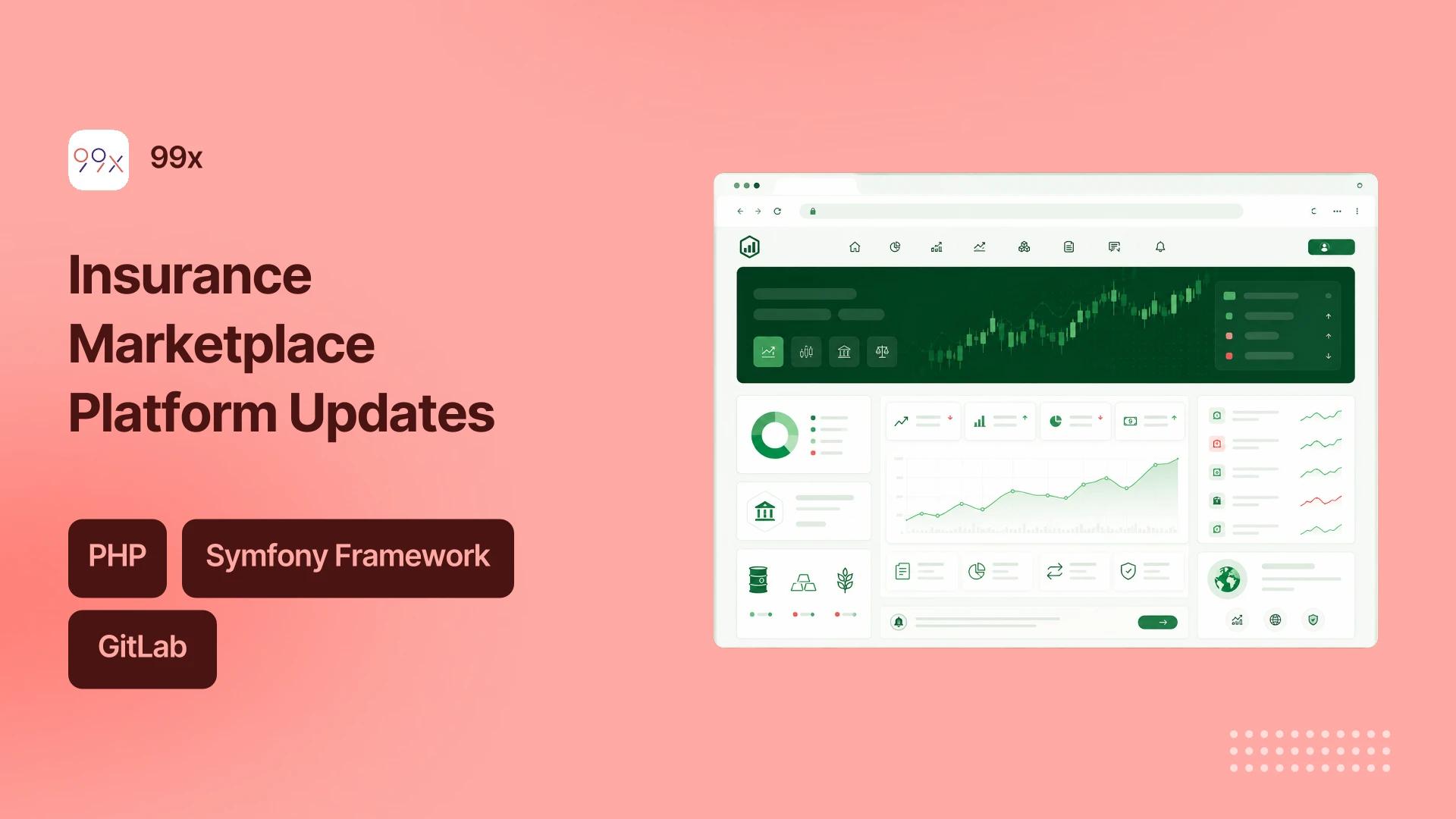 99x

Insurance Marketplace Platform Updates

PHP

Symfony Framework

GitLab